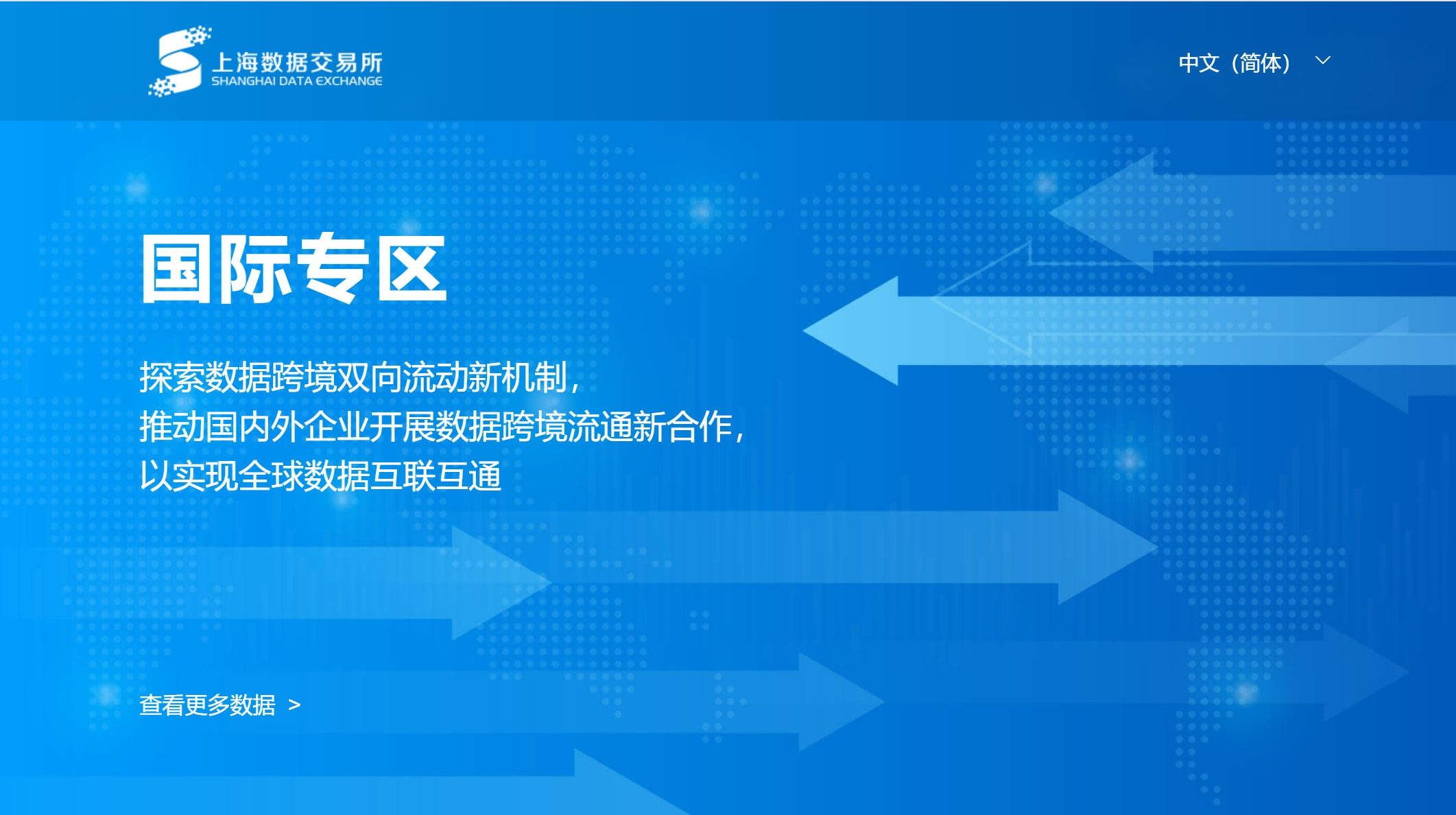 上海数据交易所
SHANGHAI DATA EXCHANGE

中文（简体）

国际专区

探索数据跨境双向流动新机制，
推动国内外企业开展数据跨境流通新合作，
以实现全球数据互联互通

查看更多数据 >